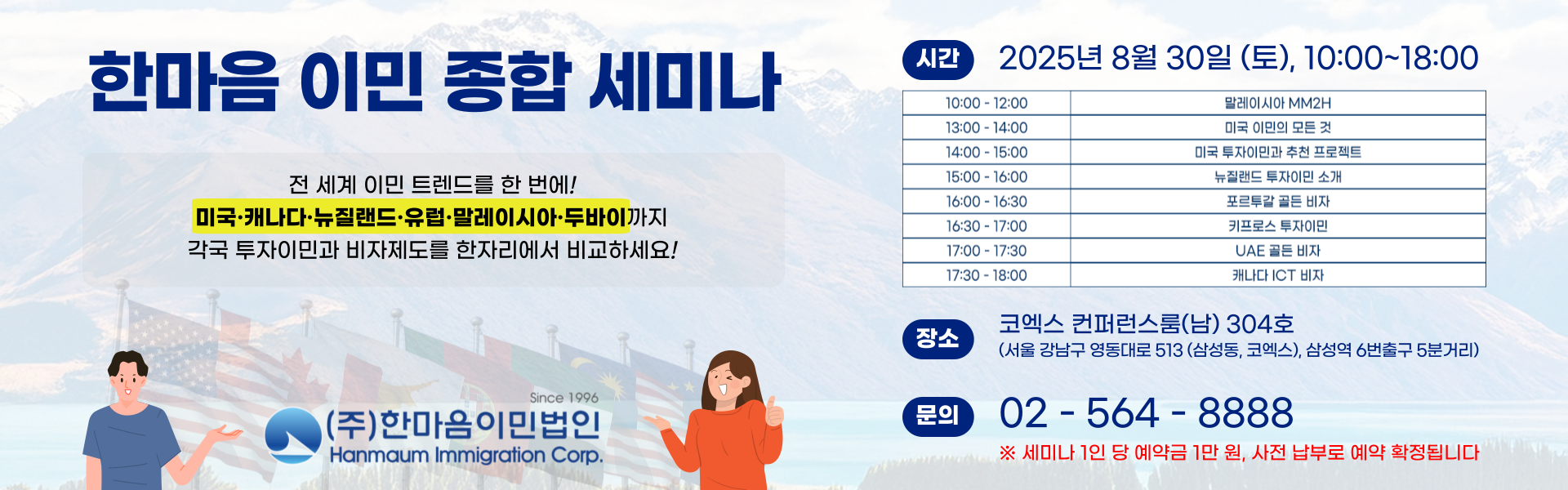 한마음 이민 종합 세미나

전 세계 이민 트렌드를 한 번에!
미국·캐나다·뉴질랜드·유럽·말레이시아·두바이까지
각국 투자이민과 비자제도를 한자리에서 비교하세요!

Since 1996
(주)한마음이민법인
Hanmaum Immigration Corp.

시간 2025년 8월 30일 (토), 10:00~18:00

| 10:00 - 12:00 | 말레이시아 MM2H |
|---|---|
| 13:00 - 14:00 | 미국 이민의 모든 것 |
| 14:00 - 15:00 | 미국 투자이민과 추천 프로젝트 |
| 15:00 - 16:00 | 뉴질랜드 투자이민 소개 |
| 16:00 - 16:30 | 포르투갈 골든 비자 |
| 16:30 - 17:00 | 키프로스 투자이민 |
| 17:00 - 17:30 | UAE 골든 비자 |
| 17:30 - 18:00 | 캐나다 ICT 비자 |

장소 코엑스 컨퍼런스룸(남) 304호
(서울 강남구 영동대로 513 (삼성동, 코엑스), 삼성역 6번출구 5분거리)

문의 02 - 564 - 8888
※ 세미나 1인 당 예약금 1만 원, 사전 납부로 예약 확정됩니다